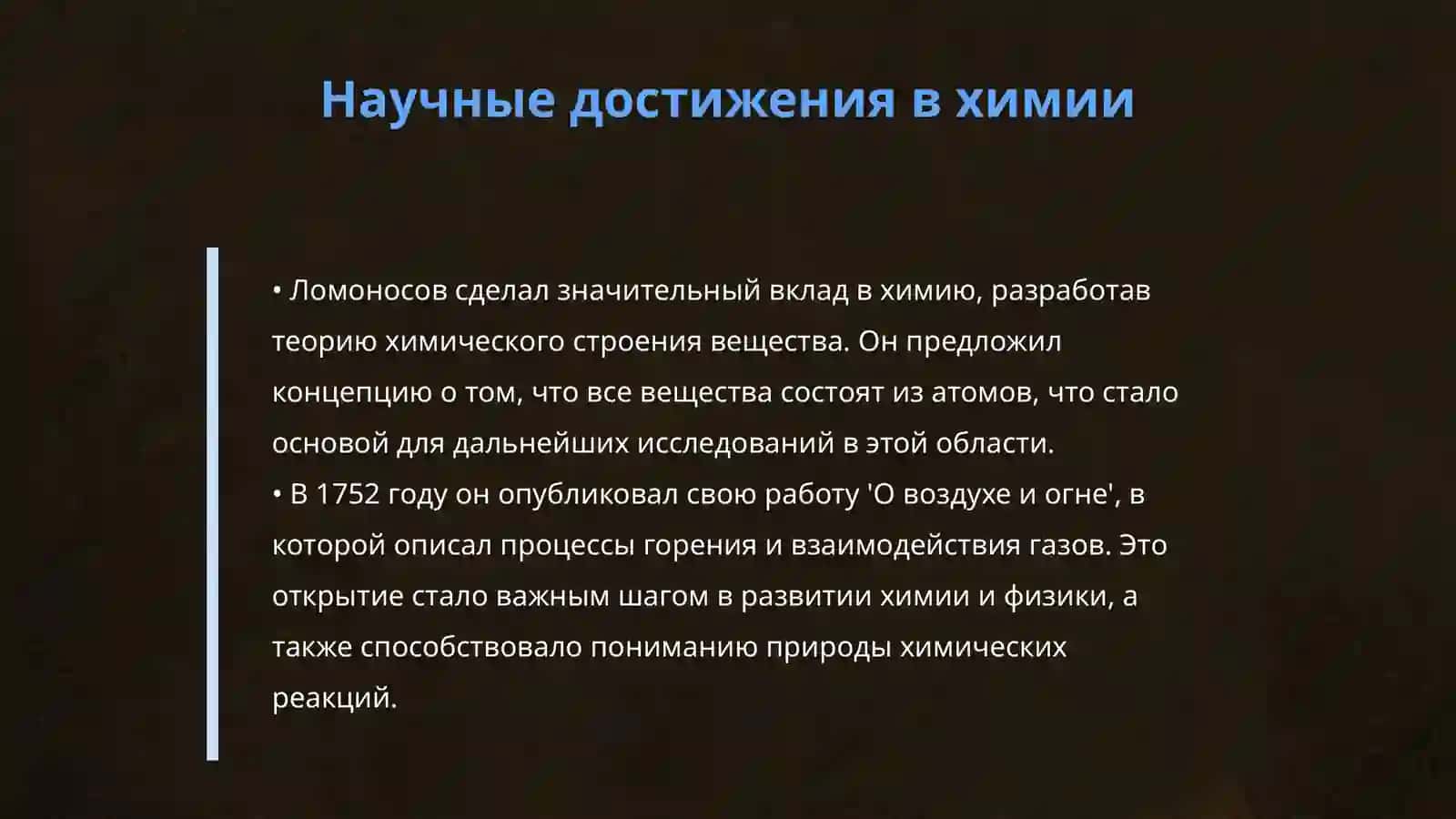 Научные достижения в химии

• Ломоносов сделал значительный вклад в химию, разработав теорию химического строения вещества. Он предложил концепцию о том, что все вещества состоят из атомов, что стало основой для дальнейших исследований в этой области.
• В 1752 году он опубликовал свою работу 'О воздухе и огне', в которой описал процессы горения и взаимодействия газов. Это открытие стало важным шагом в развитии химии и физики, а также способствовало пониманию природы химических реакций.